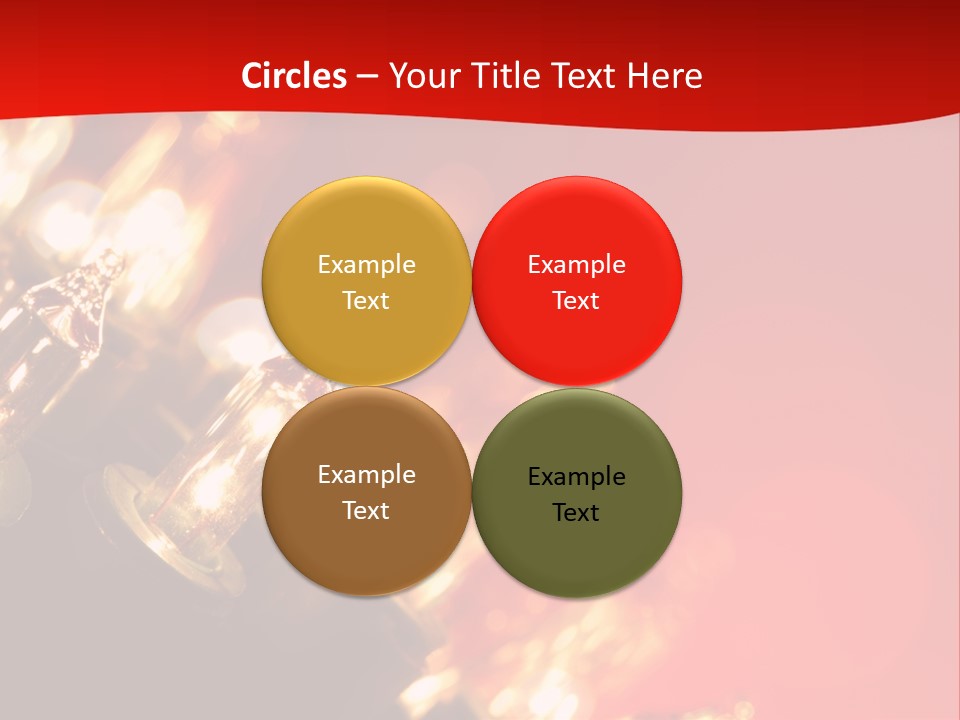 Circles – Your Title Text Here

Example Text

Example Text

Example Text

Example Text